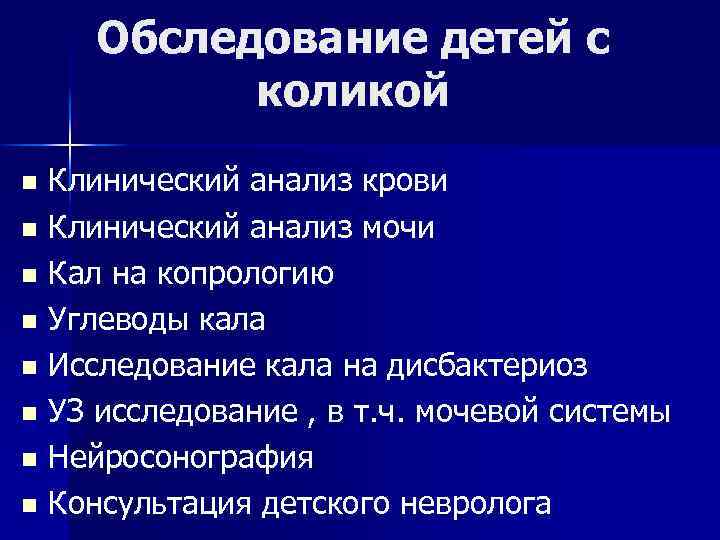 Обследование детей с коликой

- Клинический анализ крови
- Клинический анализ мочи
- Кал на копрологию
- Углеводы кала
- Исследование кала на дисбактериоз
- УЗ исследование , в т.ч. мочевой системы
- Нейросонография
- Консультация детского невролога